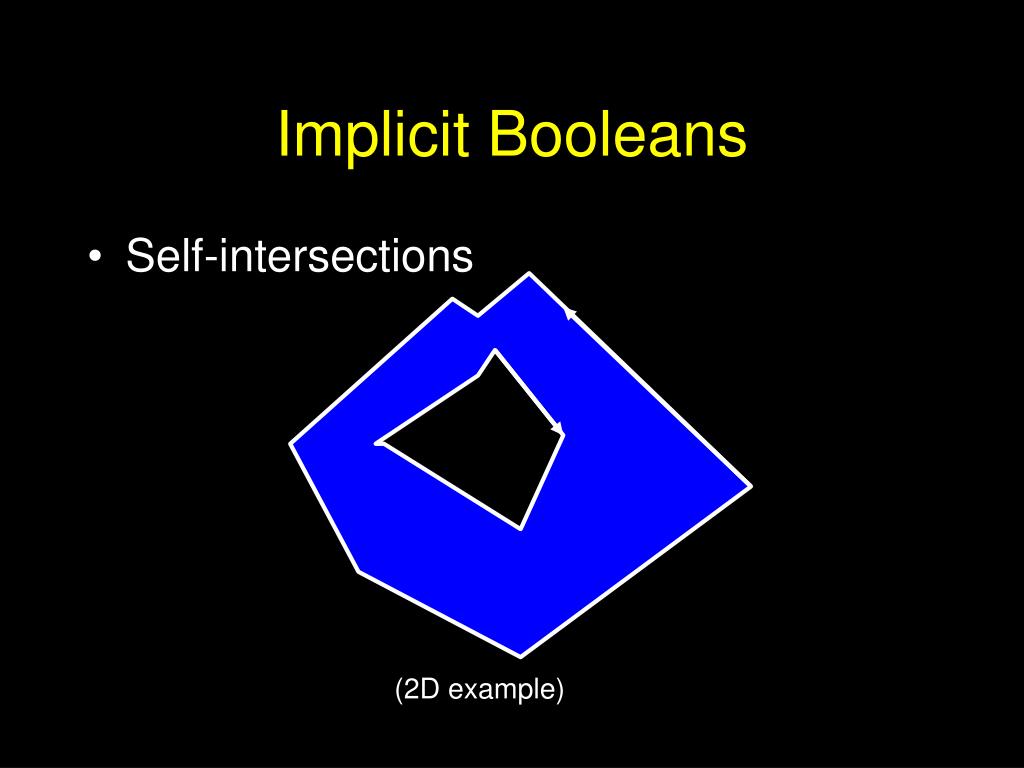 Implicit Booleans

• Self-intersections

(2D example)